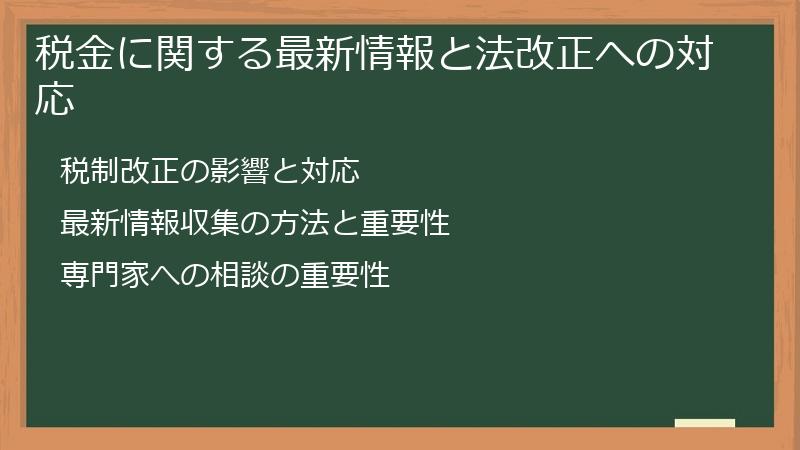 税金に関する最新情報と法改正への対応

税制改正の影響と対応

最新情報収集の方法と重要性

専門家への相談の重要性